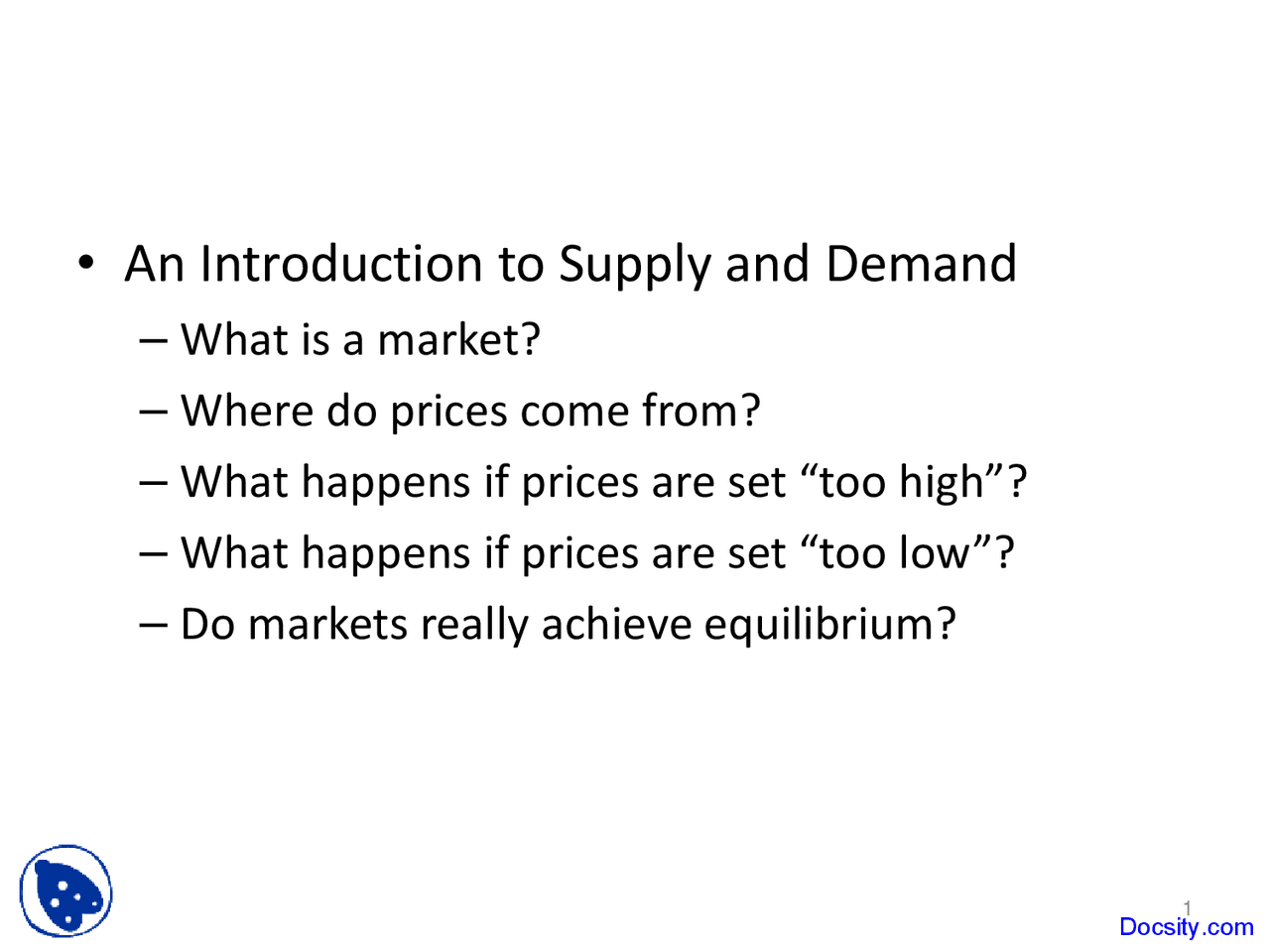 • An Introduction to Supply and Demand
– What is a market?
– Where do prices come from?
– What happens if prices are set “too high”?
– What happens if prices are set “too low”?
– Do markets really achieve equilibrium?

1

Docsity.com